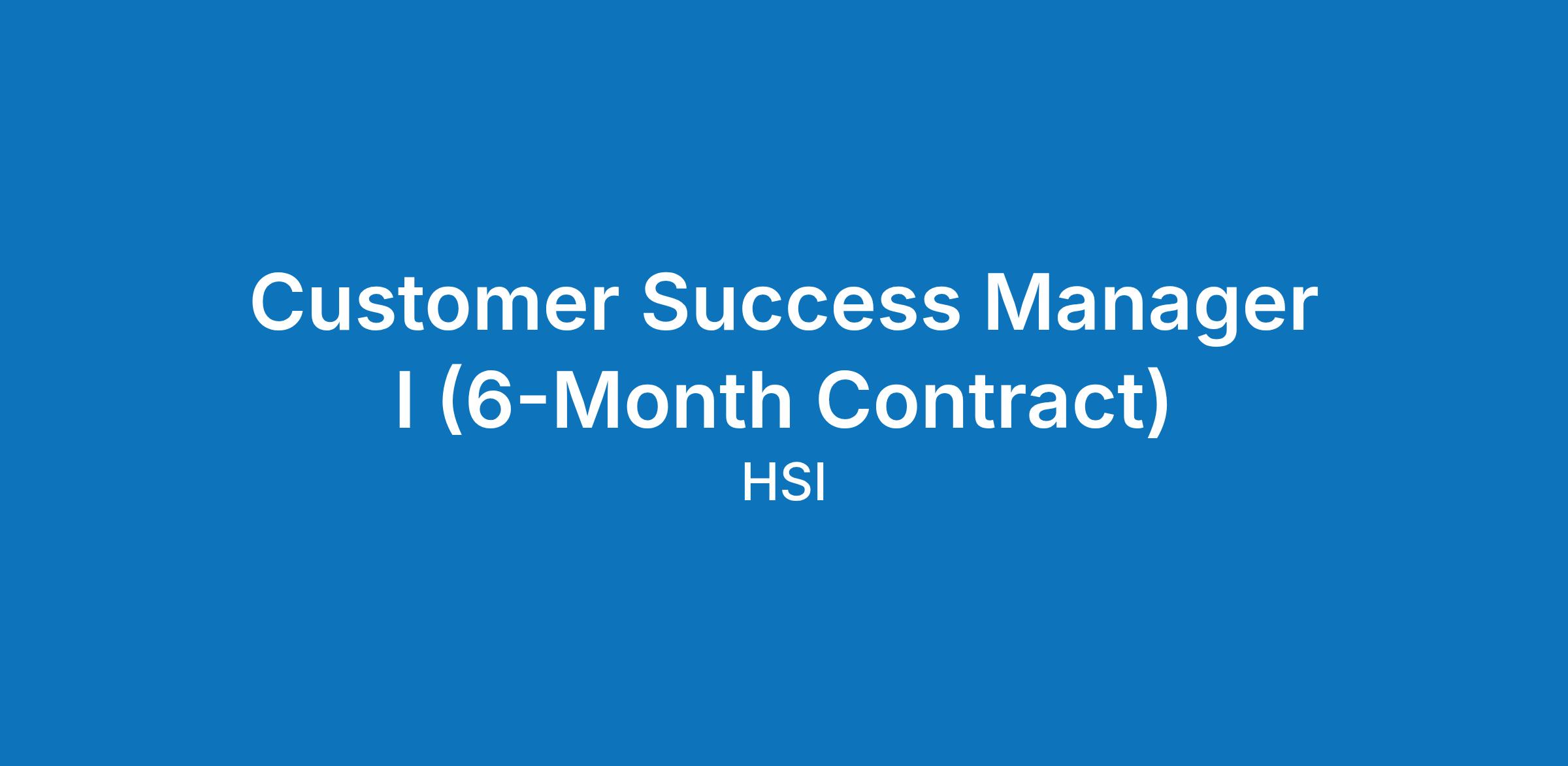 Customer Success Manager I (6-Month Contract)

HSI